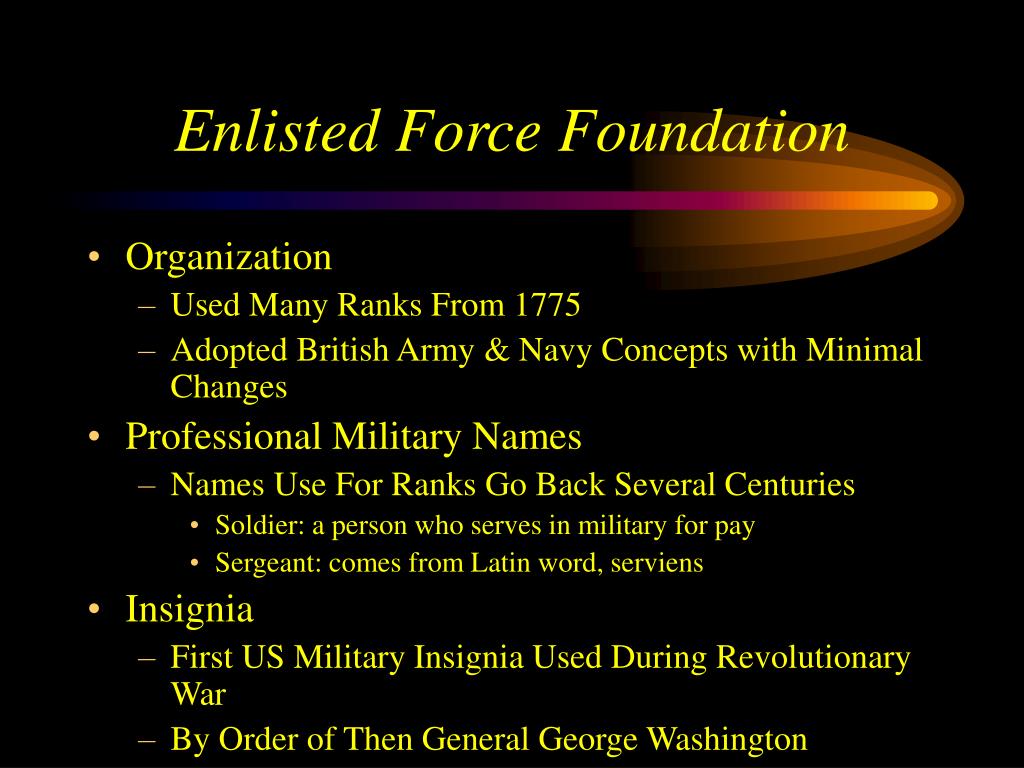 Enlisted Force Foundation

• Organization
– Used Many Ranks From 1775
– Adopted British Army & Navy Concepts with Minimal Changes
• Professional Military Names
– Names Use For Ranks Go Back Several Centuries
• Soldier: a person who serves in military for pay
• Sergeant: comes from Latin word, serviens
• Insignia
– First US Military Insignia Used During Revolutionary War
– By Order of Then General George Washington